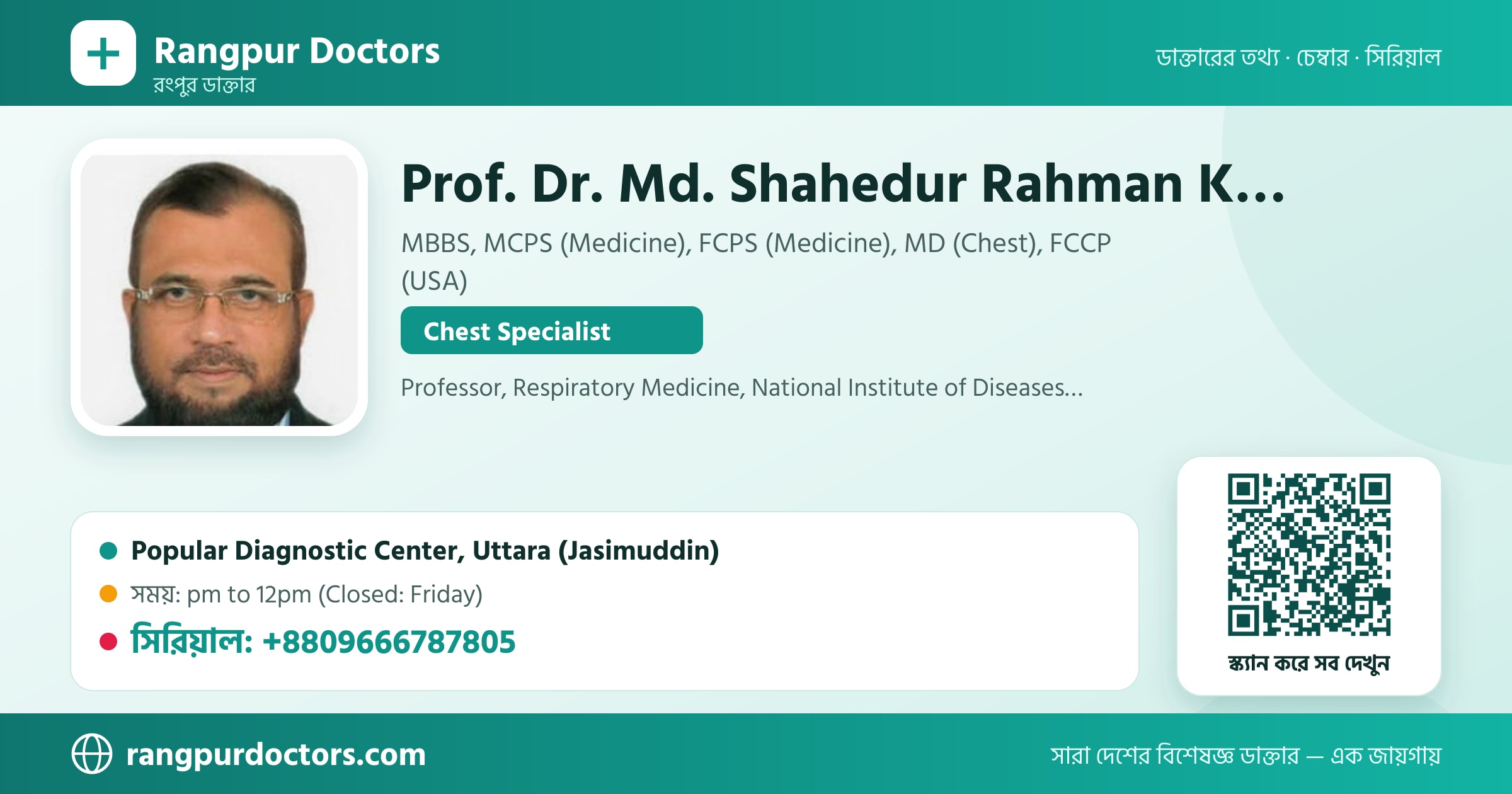 Rangpur Doctors
রংপুর ডাক্তার

ডাক্তারের তথ্য · চেম্বার · সিরিয়াল

Prof. Dr. Md. Shahedur Rahman K...

MBBS, MCPS (Medicine), FCPS (Medicine), MD (Chest), FCCP (USA)

Chest Specialist

Professor, Respiratory Medicine, National Institute of Diseases...

Popular Diagnostic Center, Uttara (Jasimuddin)

সময়: pm to 12pm (Closed: Friday)

সিরিয়াল: +8809666787805

স্ক্যান করে সব দেখুন

rangpurdoctors.com

সারা দেশের বিশেষজ্ঞ ডাক্তার — এক জায়গায়